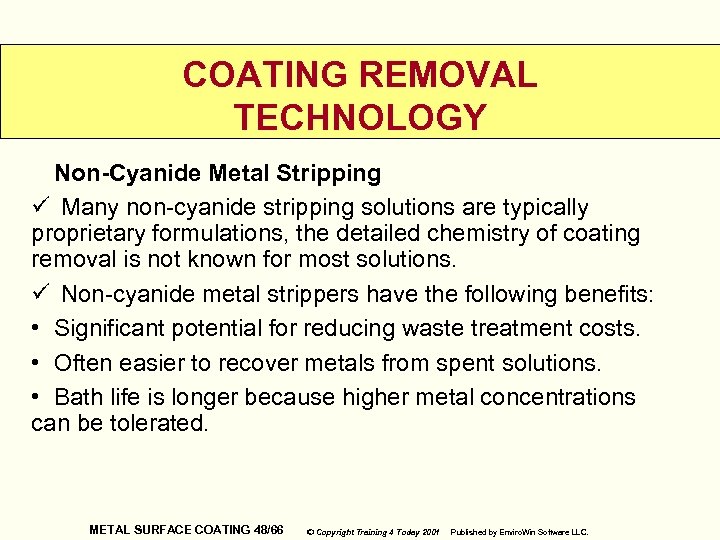 COATING REMOVAL TECHNOLOGY

Non-Cyanide Metal Stripping

✓ Many non-cyanide stripping solutions are typically proprietary formulations, the detailed chemistry of coating removal is not known for most solutions.

✓ Non-cyanide metal strippers have the following benefits:

• Significant potential for reducing waste treatment costs.

• Often easier to recover metals from spent solutions.

• Bath life is longer because higher metal concentrations can be tolerated.

METAL SURFACE COATING 48/66 © Copyright Training 4 Today 2001 Published by EnviroWin Software LLC.